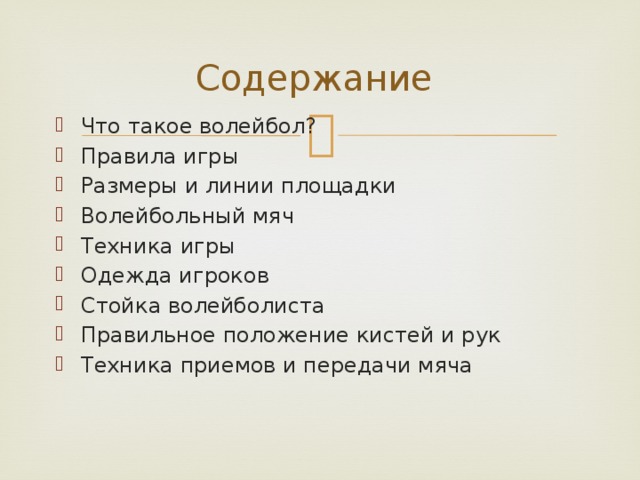 Содержание

Что такое волейбол?
Правила игры
Размеры и линии площадки
Волейбольный мяч
Техника игры
Одежда игроков
Стойка волейболиста
Правильное положение кистей и рук
Техника приемов и передачи мяча